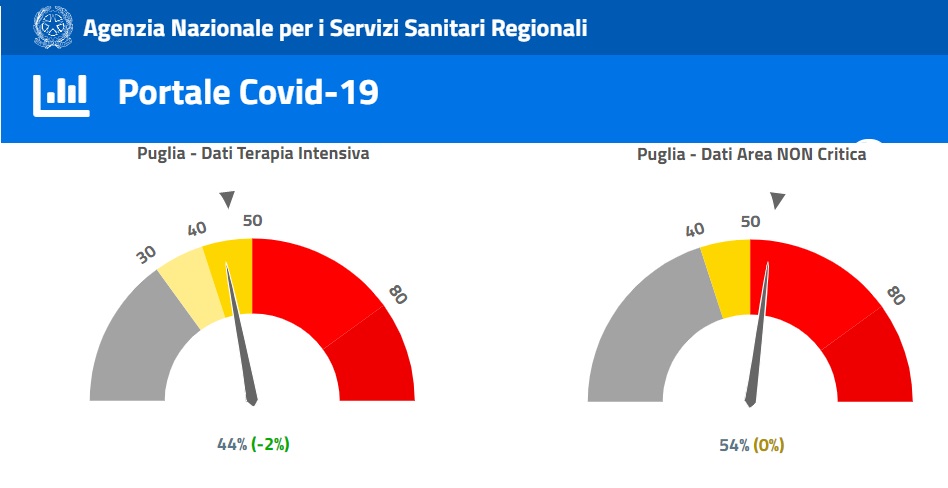 Agenzia Nazionale per i Servizi Sanitari Regionali

Portale Covid-19

Puglia - Dati Terapia Intensiva

30
40
50
80

44% (-2%)

Puglia - Dati Area NON Critica

40
50
80

54% (0%)